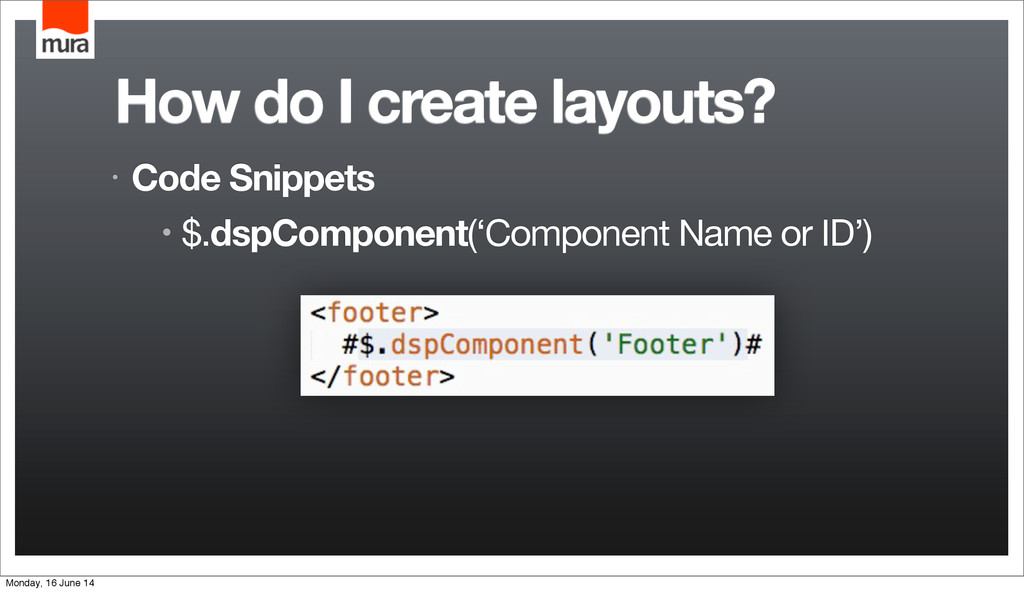 mura

How do I create layouts?

• Code Snippets

• $.dspComponent(‘Component Name or ID’)

<footer>
#$.dspComponent('Footer')#
</footer>

Monday, 16 June 14